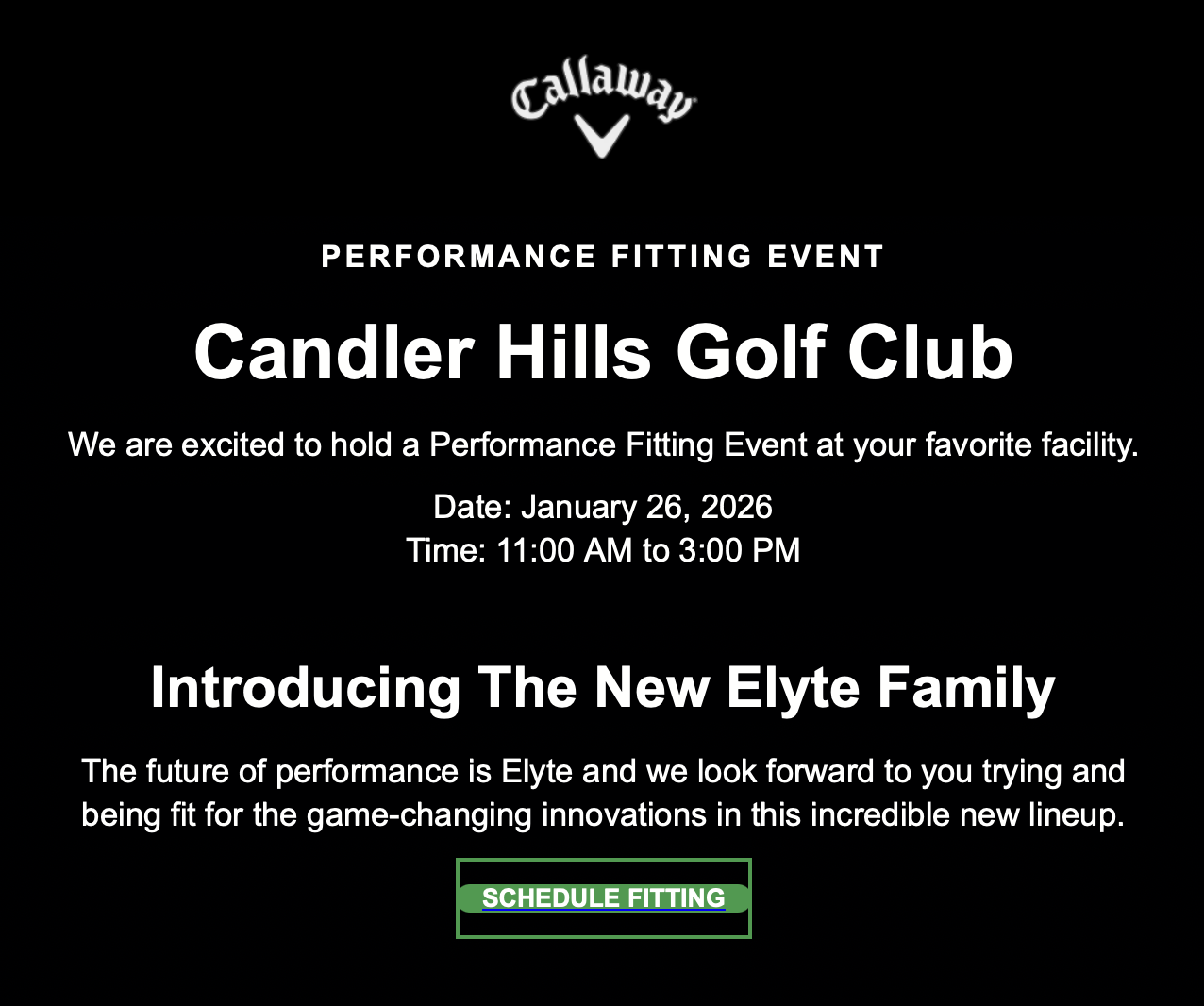 Callaway

PERFORMANCE FITTING EVENT

Candler Hills Golf Club

We are excited to hold a Performance Fitting Event at your favorite facility.

Date: January 26, 2026
Time: 11:00 AM to 3:00 PM

Introducing The New Elyte Family

The future of performance is Elyte and we look forward to you trying and being fit for the game-changing innovations in this incredible new lineup.

SCHEDULE FITTING